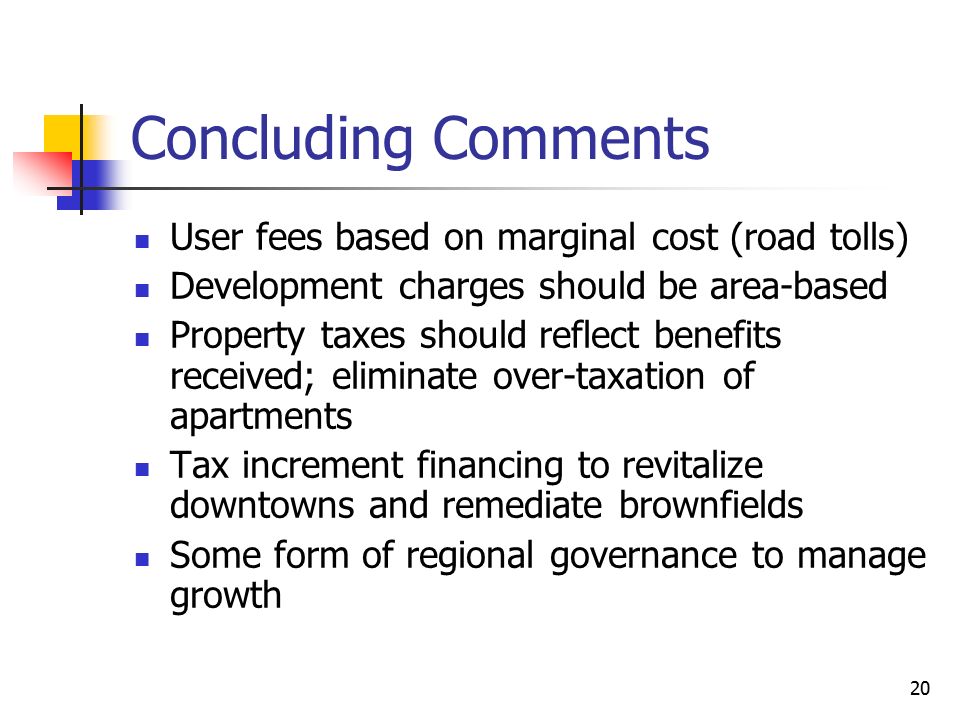 Concluding Comments

- User fees based on marginal cost (road tolls)
- Development charges should be area-based
- Property taxes should reflect benefits received; eliminate over-taxation of apartments
- Tax increment financing to revitalize downtowns and remediate brownfields
- Some form of regional governance to manage growth

20